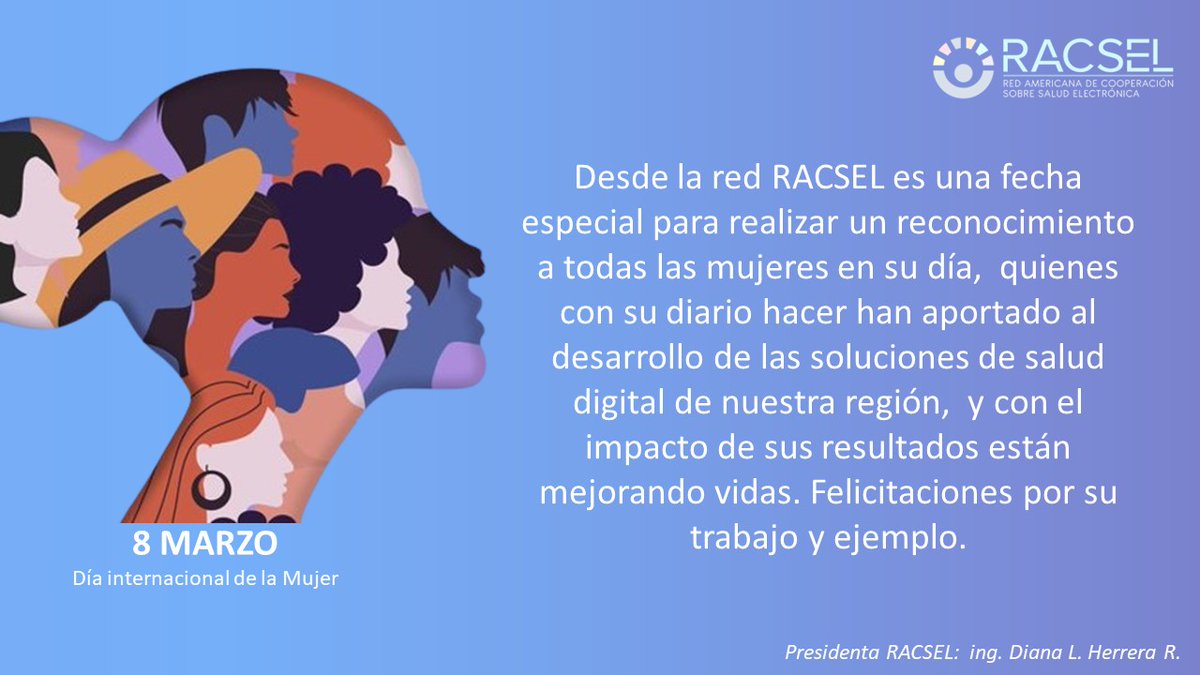 RACSEL
RED AMERICANA DE COOPERACIÓN SOBRE SALUD ELECTRÓNICA

Desde la red RACSEL es una fecha especial para realizar un reconocimiento a todas las mujeres en su día, quienes con su diario hacer han aportado al desarrollo de las soluciones de salud digital de nuestra región, y con el impacto de sus resultados están mejorando vidas. Felicitaciones por su trabajo y ejemplo.

8 MARZO
Día internacional de la Mujer

Presidenta RACSEL: ing. Diana L. Herrera R.